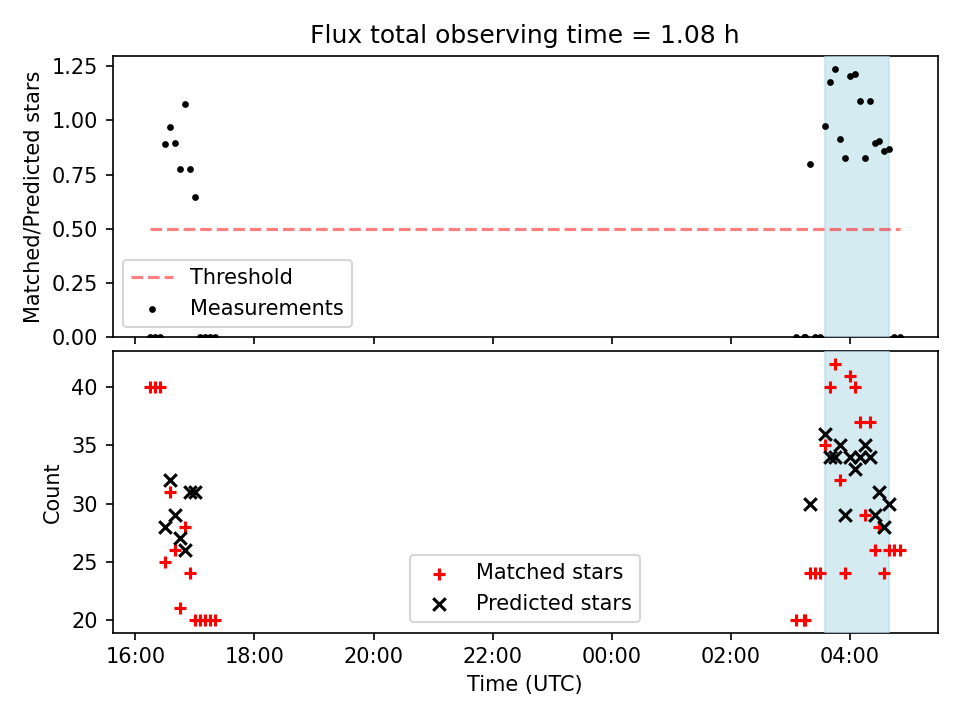 Flux total observing time = 1.08 h

Matched/Predicted stars

1.25
1.00
0.75
0.50
0.25
0.00

Threshold
Measurements

Count

40
35
30
25
20

Matched stars
Predicted stars

16:00
18:00
20:00
22:00
00:00
02:00
04:00

Time (UTC)